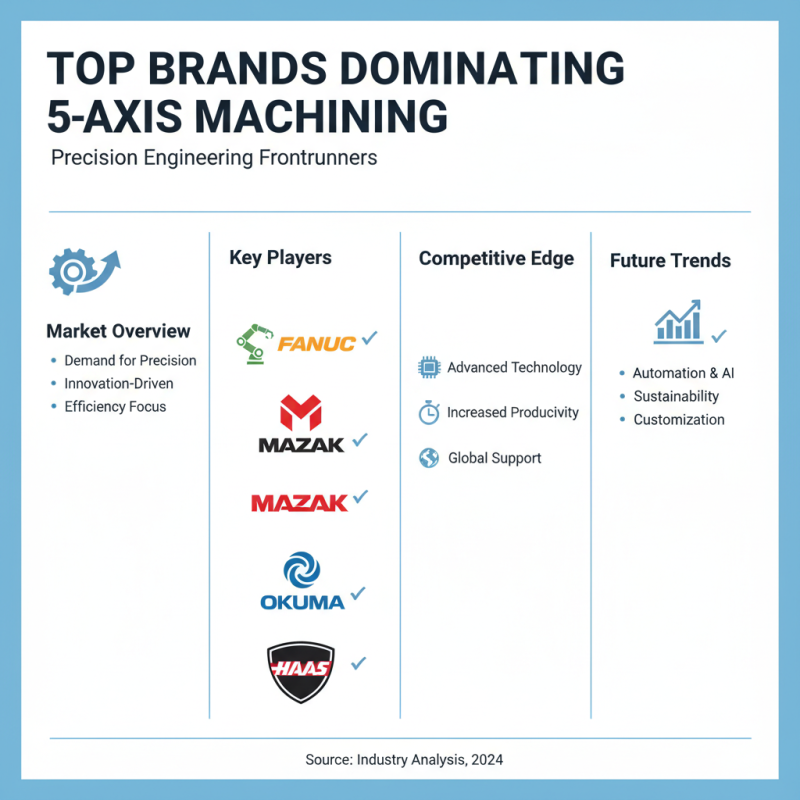 TOP BRANDS DOMINATING 5-AXIS MACHINING

Precision Engineering Frontrunners

Market Overview
• Demand for Precision
• Innovation-Driven
• Efficiency Focus

Key Players

FANUC

MAZAK

MAZAK

OKUMA

HAAS

Competitive Edge

Advanced Technology

Increased Producivity

Global Support

Future Trends

• Automation & AI
• Sustainability
• Customization

Source: Industry Analysis, 2024